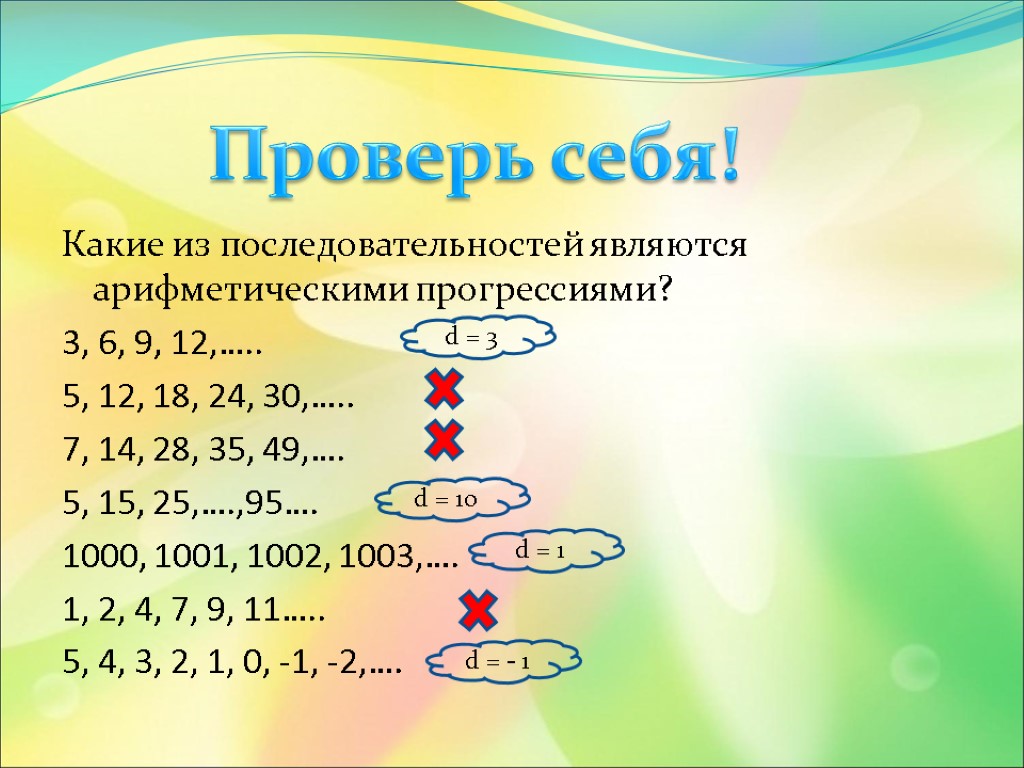 Проверь себя!

Какие из последовательностей являются арифметическими прогрессиями?

3, 6, 9, 12,….. d = 3

5, 12, 18, 24, 30,…..

7, 14, 28, 35, 49,….

5, 15, 25,….,95…. d = 10

1000, 1001, 1002, 1003,…. d = 1

1, 2, 4, 7, 9, 11…..

5, 4, 3, 2, 1, 0, -1, -2,…. d = - 1